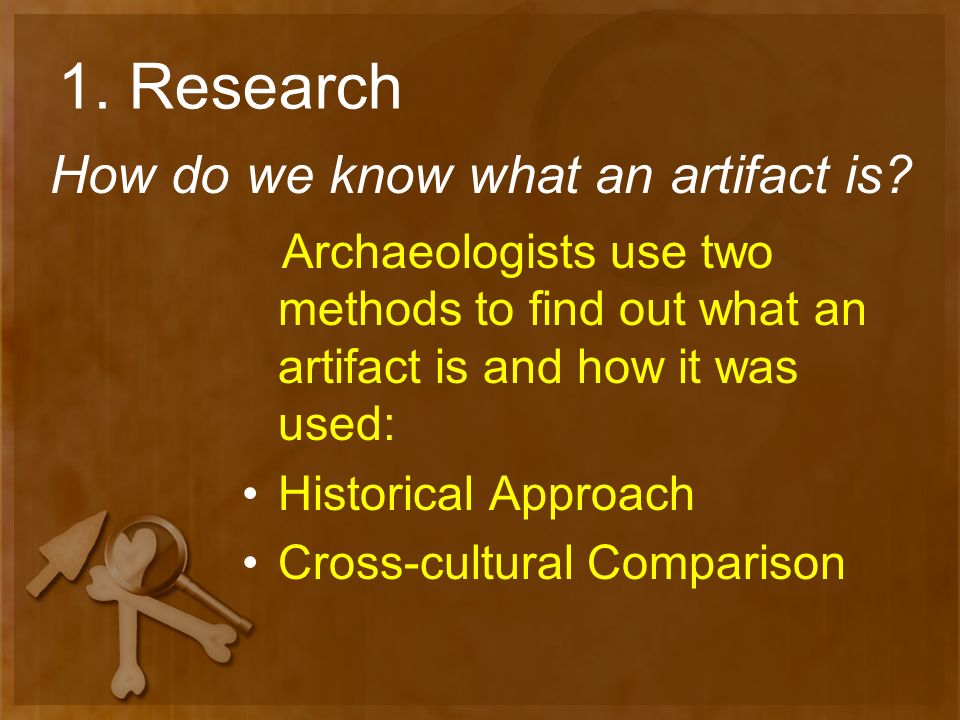 1. Research

How do we know what an artifact is?

Archaeologists use two methods to find out what an artifact is and how it was used:

• Historical Approach
• Cross-cultural Comparison